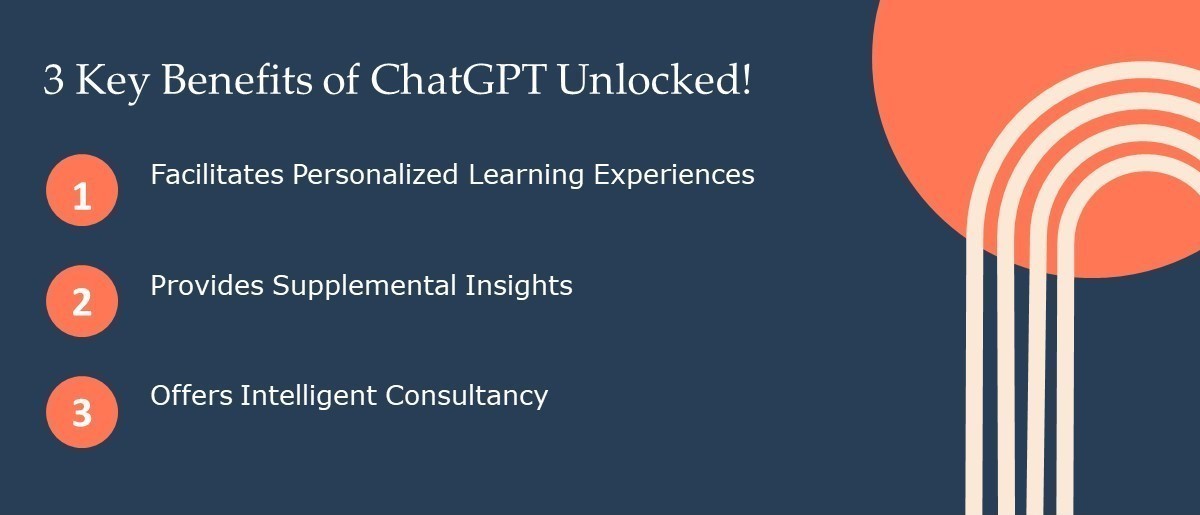 3 Key Benefits of ChatGPT Unlocked!

1 Facilitates Personalized Learning Experiences

2 Provides Supplemental Insights

3 Offers Intelligent Consultancy